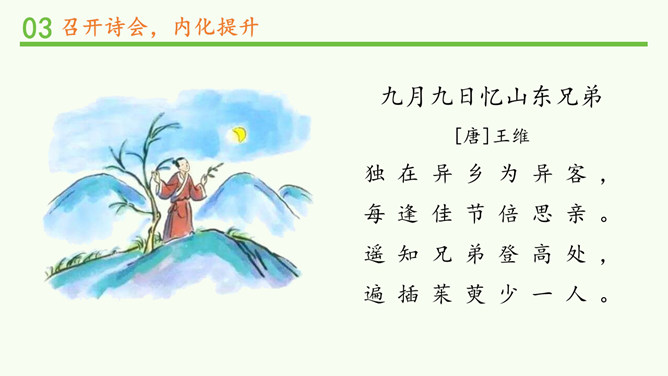 03 召开诗会，内化提升

九月九日忆山东兄弟

[唐]王维

独在异乡为异客，

每逢佳节倍思亲。

遥知兄弟登高处，

遍插茱萸少一人。